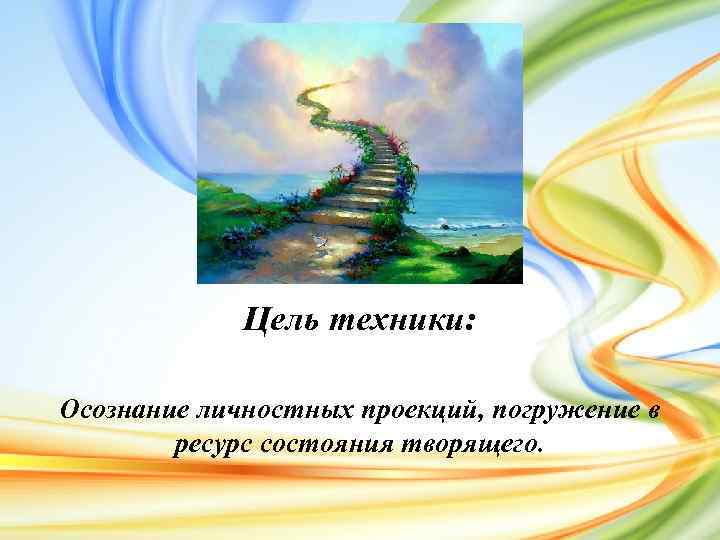 Цель техники:

Осознание личностных проекций, погружение в ресурс состояния творящего.